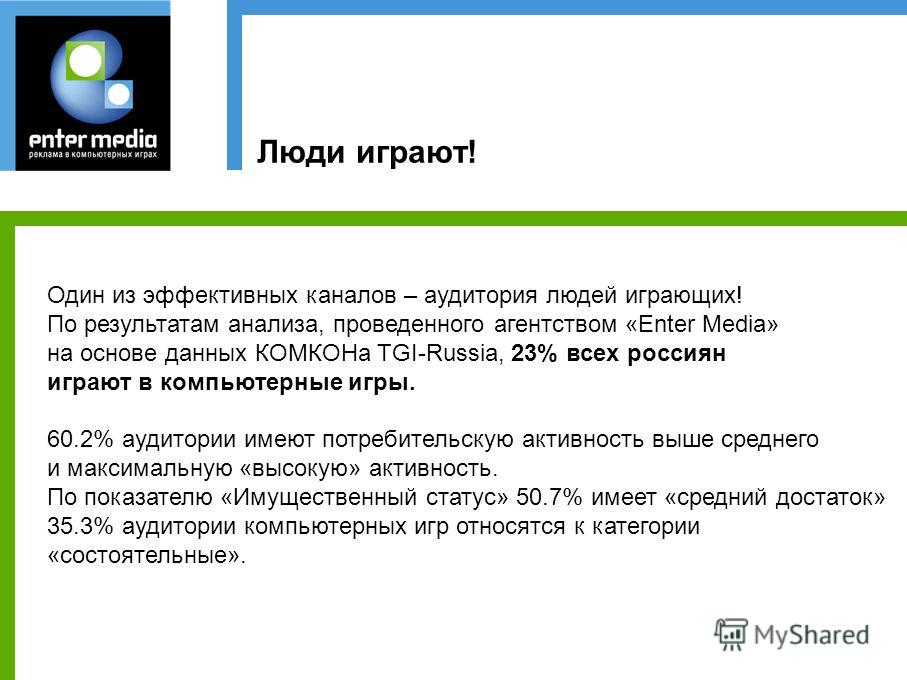 enter media
реклама в компьютерных играх

Люди играют!

Один из эффективных каналов – аудитория людей играющих!
По результатам анализа, проведенного агентством «Enter Media» на основе данных КОМКОНа TGI-Russia, 23% всех россиян играют в компьютерные игры.

60.2% аудитории имеют потребительскую активность выше среднего и максимальную «высокую» активность.
По показателю «Имущественный статус» 50.7% имеет «средний достаток»
35.3% аудитории компьютерных игр относятся к категории «состоятельные».

MyShared